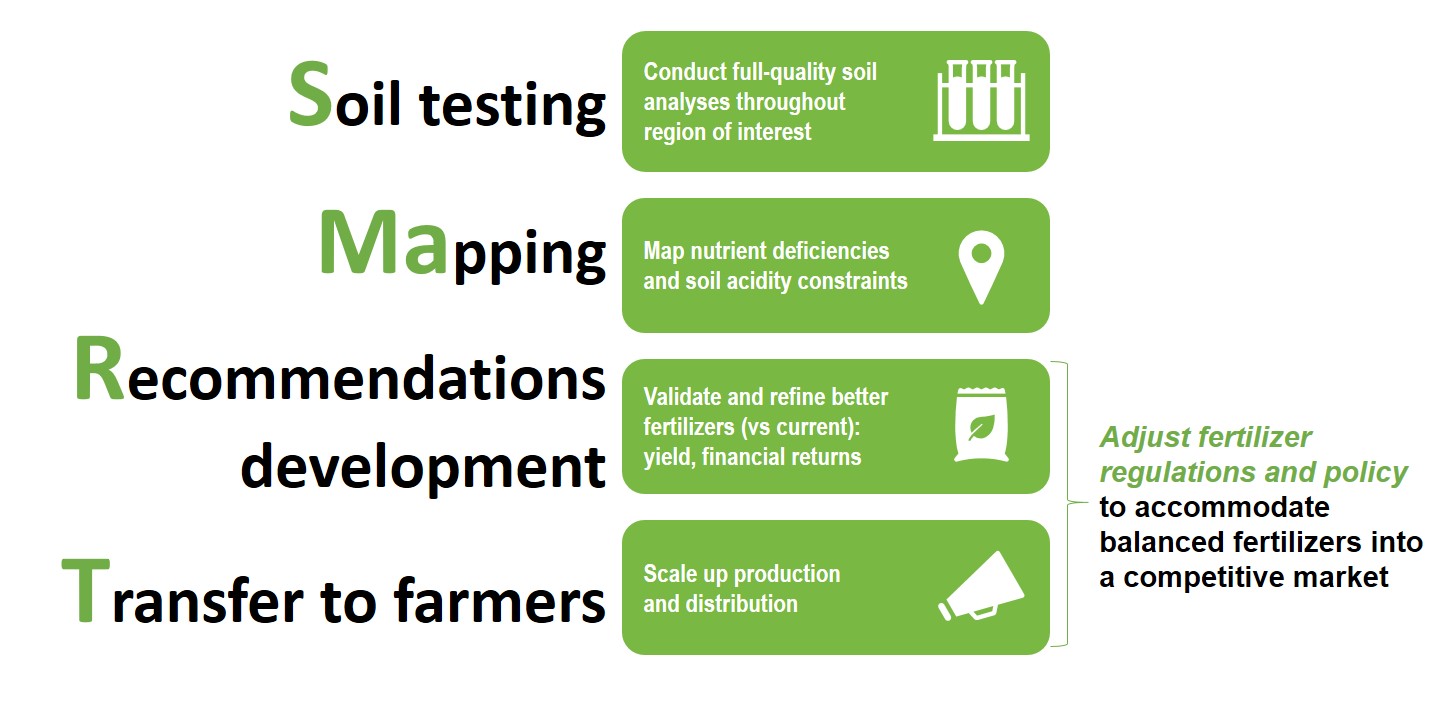 Soil testing

Conduct full-quality soil analyses throughout region of interest

Mapping

Map nutrient deficiencies and soil acidity constraints

Recommendations development

Validate and refine better fertilizers (vs current): yield, financial returns

Transfer to farmers

Scale up production and distribution

Adjust fertilizer regulations and policy to accommodate balanced fertilizers into a competitive market